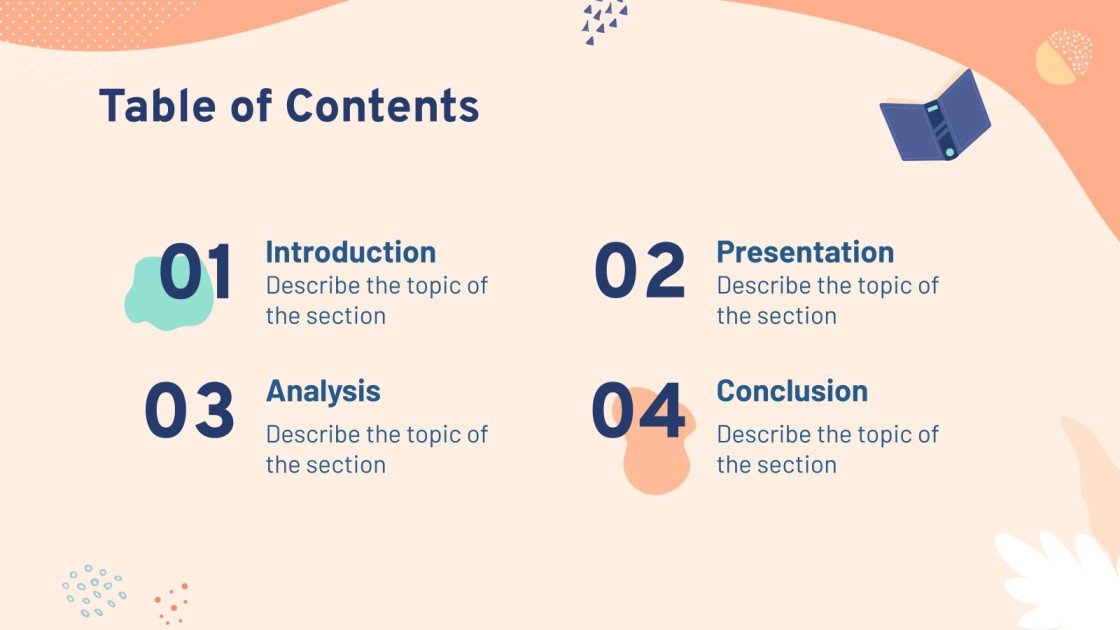 Table of Contents

01
Introduction
Describe the topic of the section

02
Presentation
Describe the topic of the section

03
Analysis
Describe the topic of the section

04
Conclusion
Describe the topic of the section